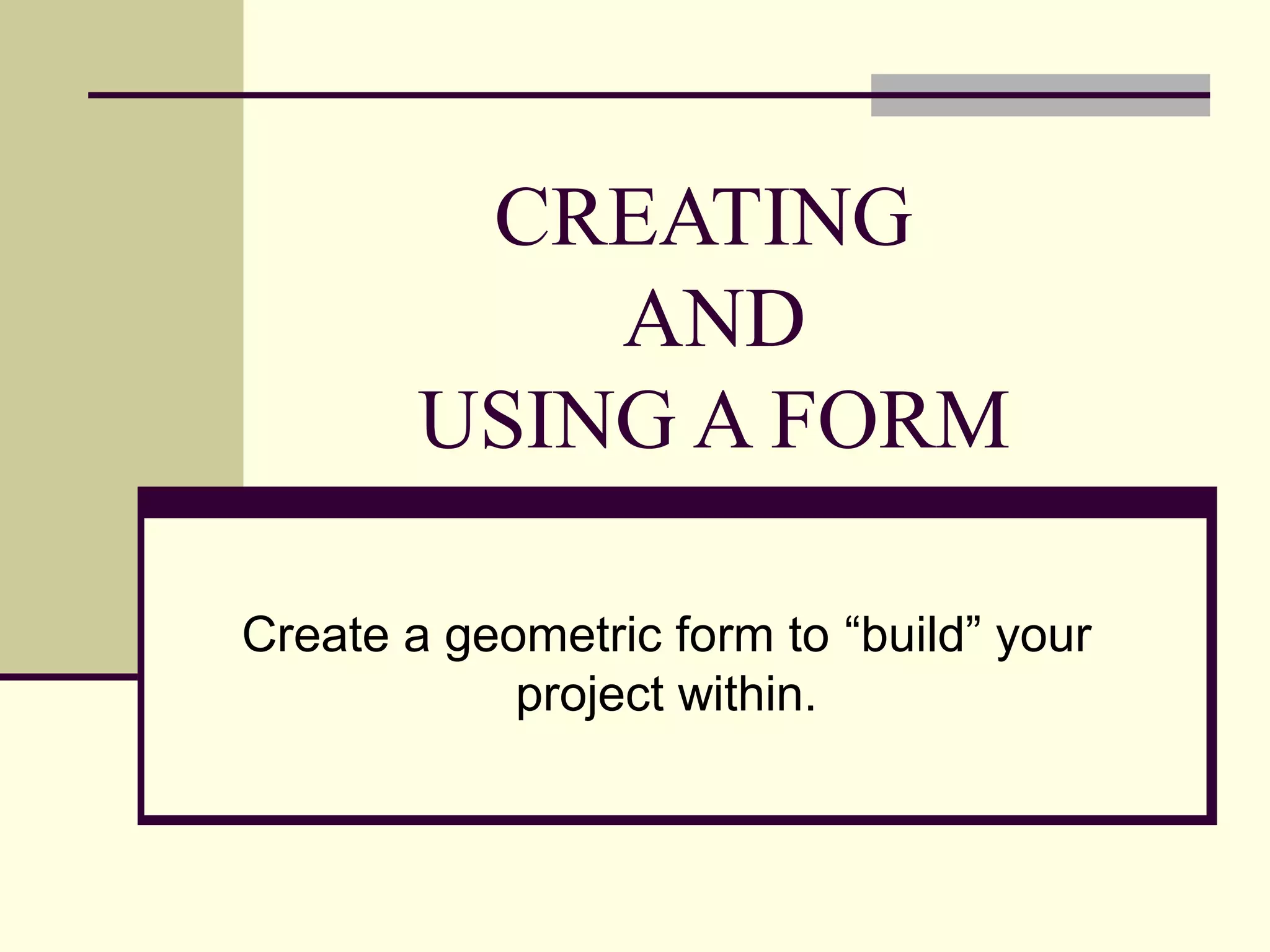 CREATING
AND
USING A FORM

Create a geometric form to “build” your project within.